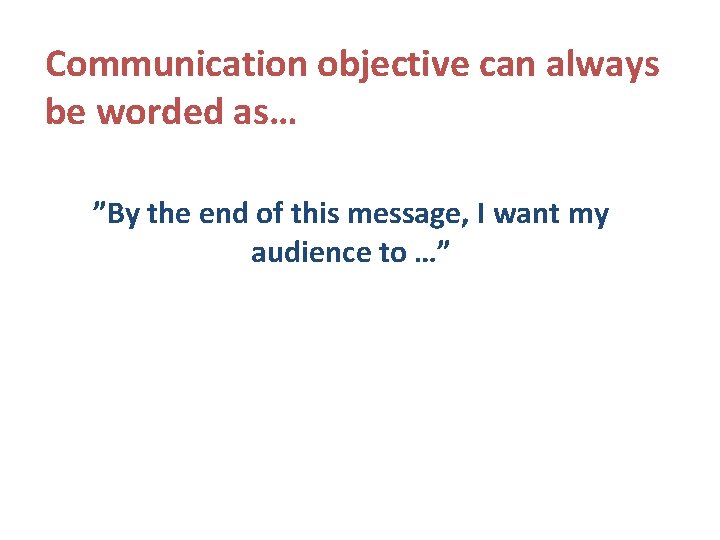 Communication objective can always be worded as…

”By the end of this message, I want my audience to …”